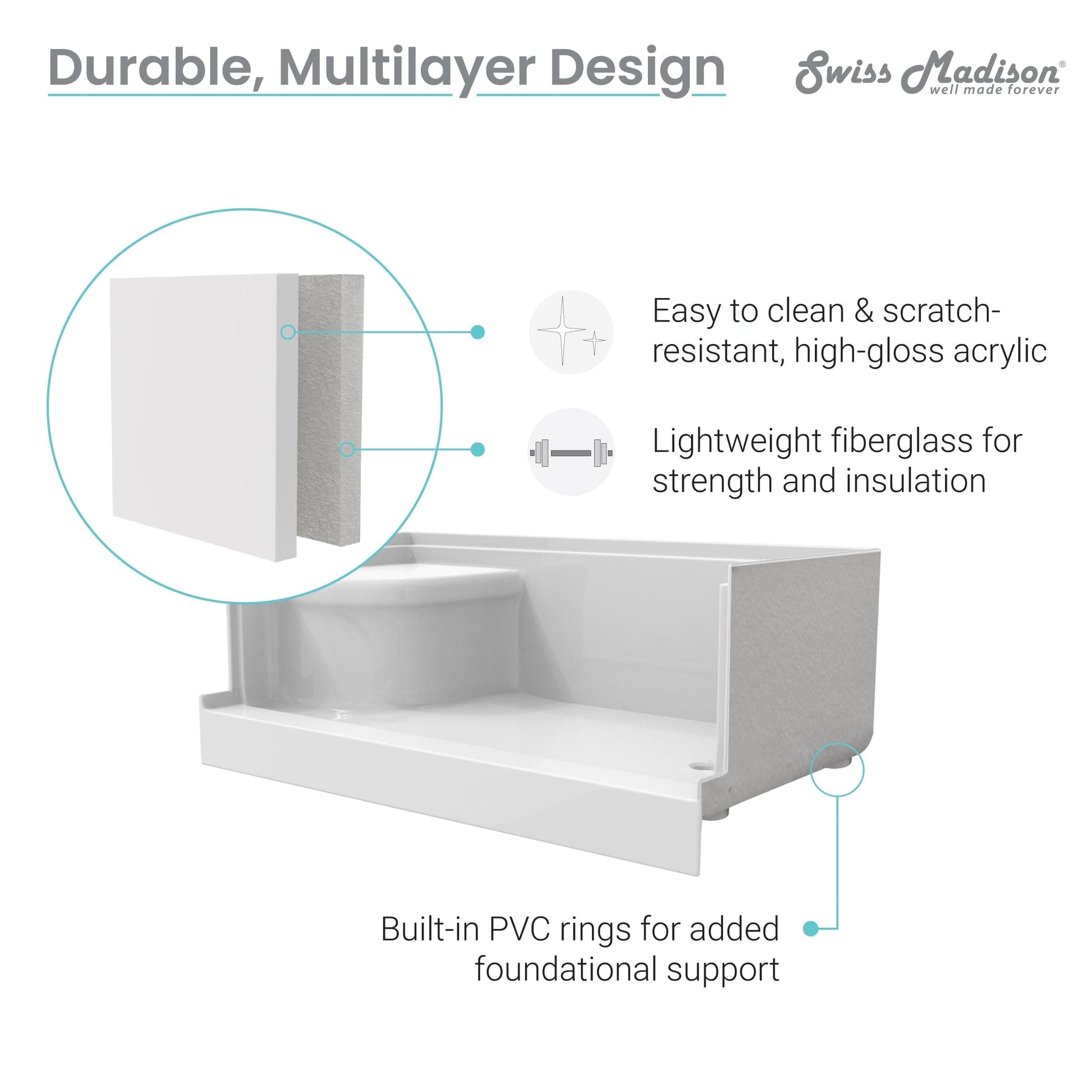 Durable, Multilayer Design

Swiss Madison®
well made forever

Easy to clean & scratch-resistant, high-gloss acrylic

Lightweight fiberglass for strength and insulation

Built-in PVC rings for added foundational support